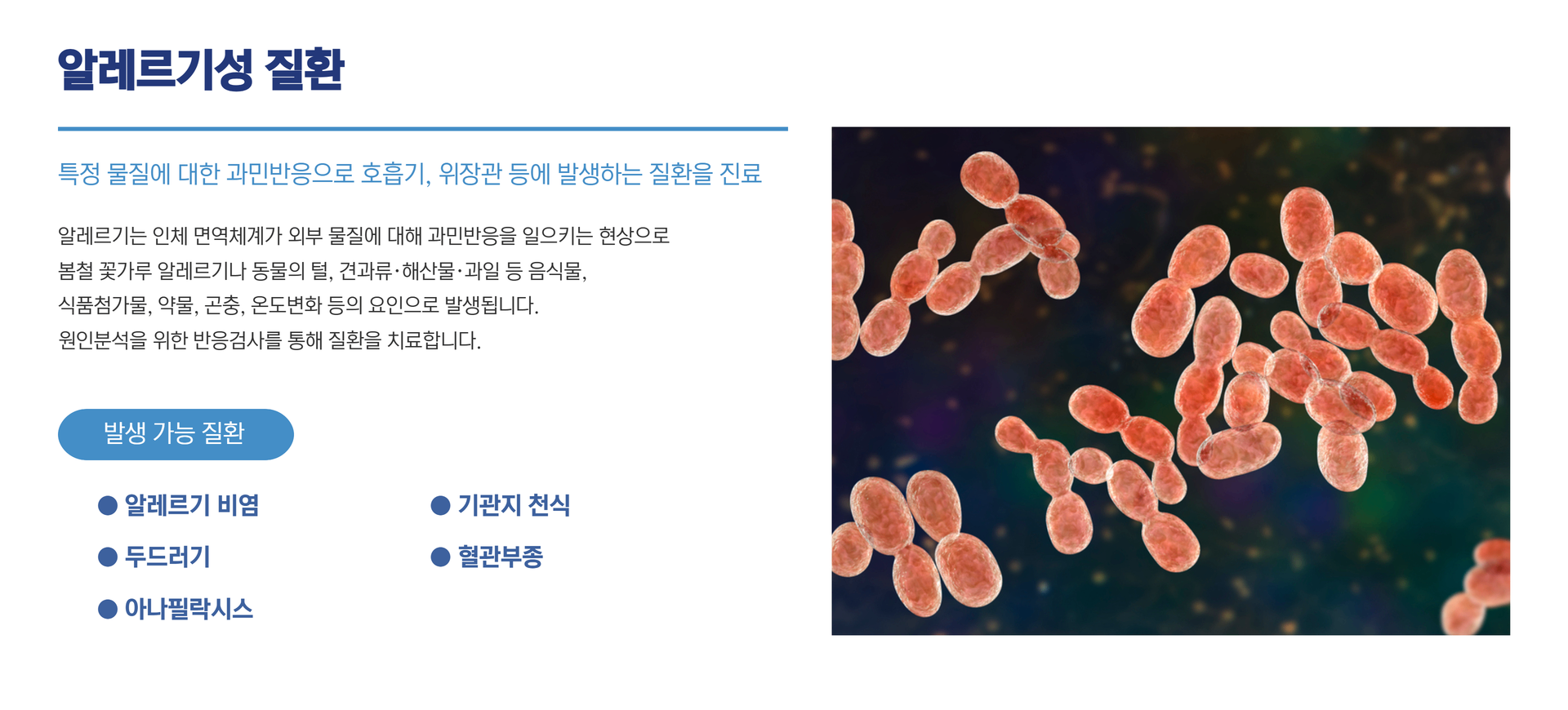 알레르기성 질환

특정 물질에 대한 과민반응으로 호흡기, 위장관 등에 발생하는 질환을 진료

알레르기는 인체 면역체계가 외부 물질에 대해 과민반응을 일으키는 현상으로
봄철 꽃가루 알레르기나 동물의 털, 견과류·해산물·과일 등 음식물,
식품첨가물, 약물, 곤충, 온도변화 등의 요인으로 발생됩니다.
원인분석을 위한 반응검사를 통해 질환을 치료합니다.

발생 가능 질환

● 알레르기 비염
● 두드러기
● 아나필락시스

● 기관지 천식
● 혈관부종